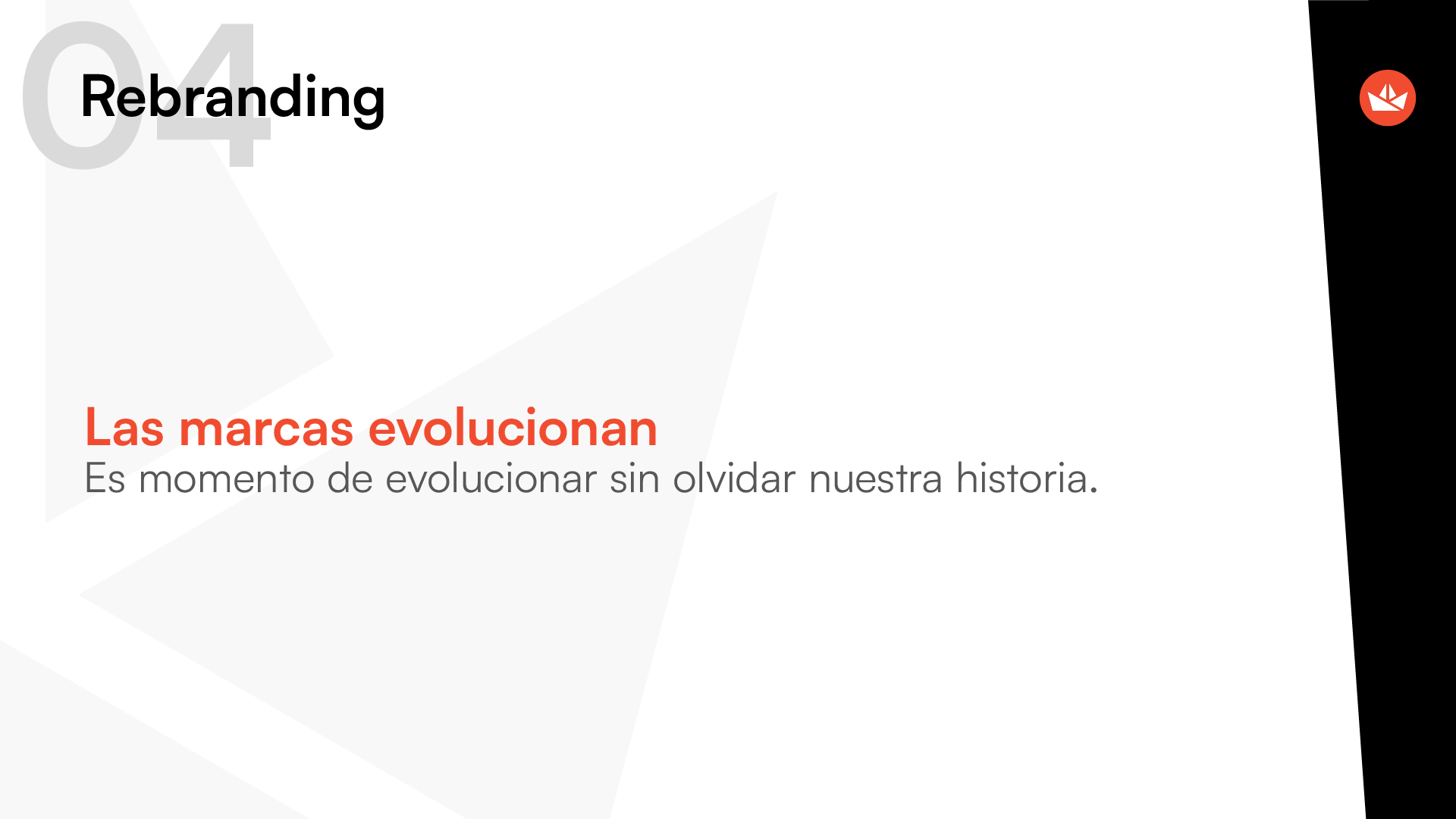 04
Rebranding

Las marcas evolucionan
Es momento de evolucionar sin olvidar nuestra historia.